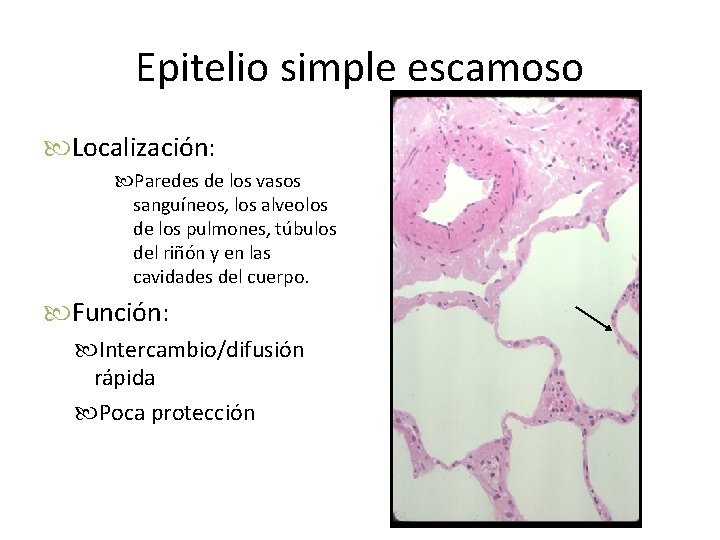 Epitelio simple escamoso

Localización:

Paredes de los vasos sanguíneos, los alveolos de los pulmones, túbulos del riñón y en las cavidades del cuerpo.

Función:

Intercambio/difusión rápida

Poca protección